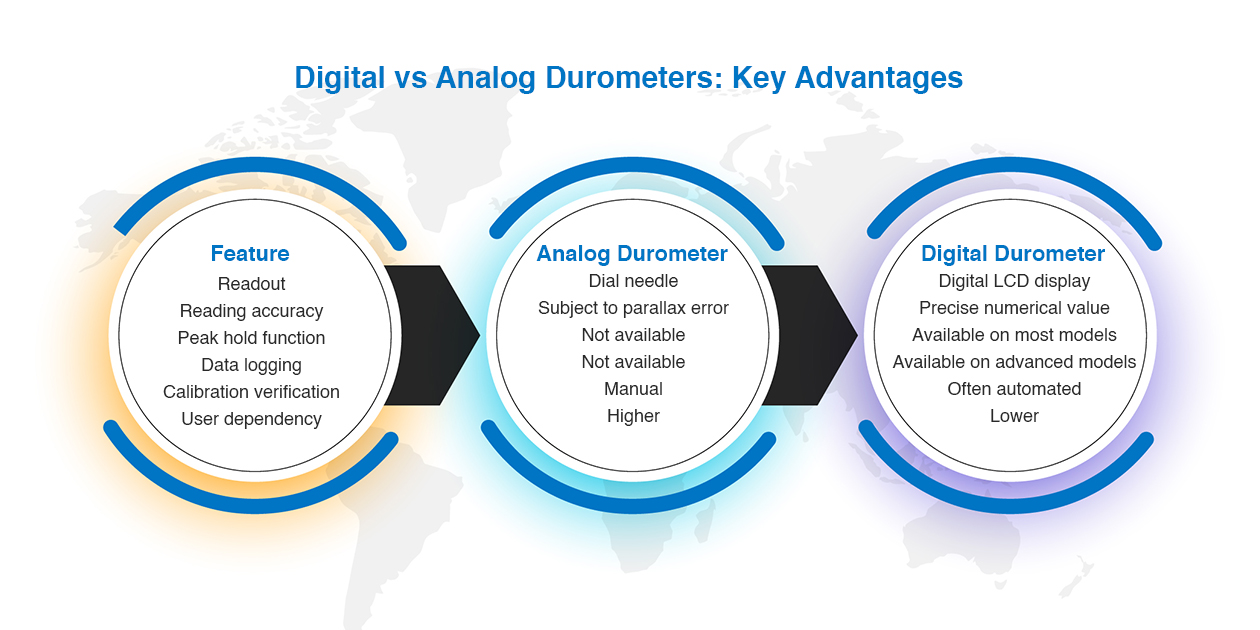 Digital vs Analog Durometers: Key Advantages

Feature
Readout
Reading accuracy
Peak hold function
Data logging
Calibration verification
User dependency

Analog Durometer
Dial needle
Subject to parallax error
Not available
Not available
Manual
Higher

Digital Durometer
Digital LCD display
Precise numerical value
Available on most models
Available on advanced models
Often automated
Lower